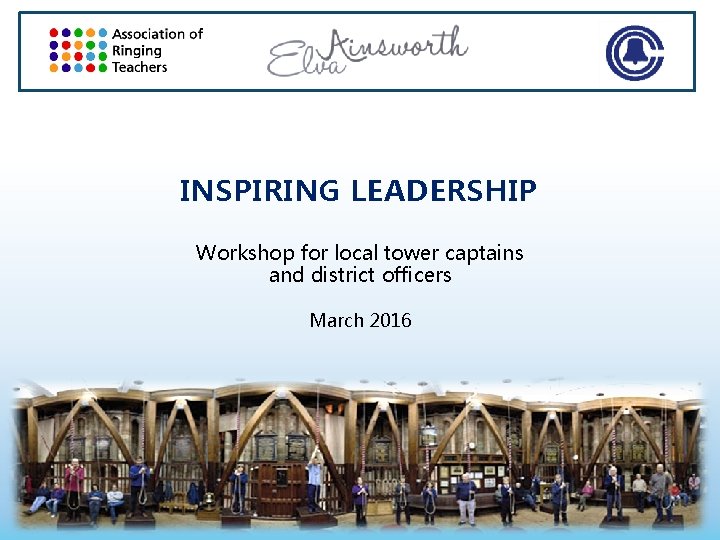 Association of Ringing Teachers

Elva Ainsworth

INSPIRING LEADERSHIP

Workshop for local tower captains and district officers

March 2016